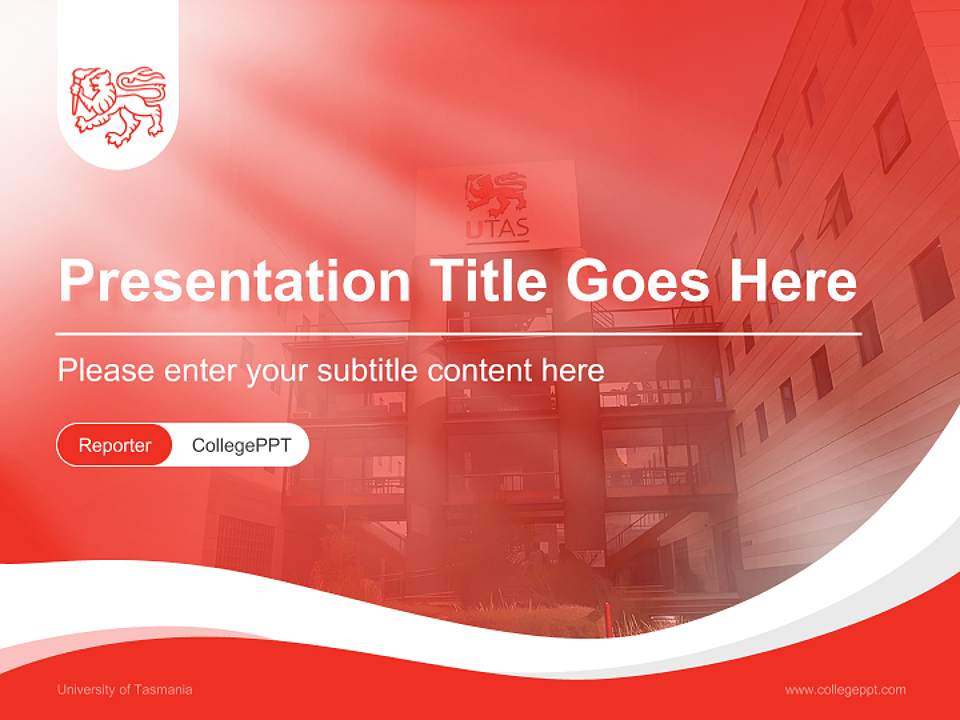 UTAS

Presentation Title Goes Here

Please enter your subtitle content here

Reporter CollegePPT

University of Tasmania

www.collegeppt.com